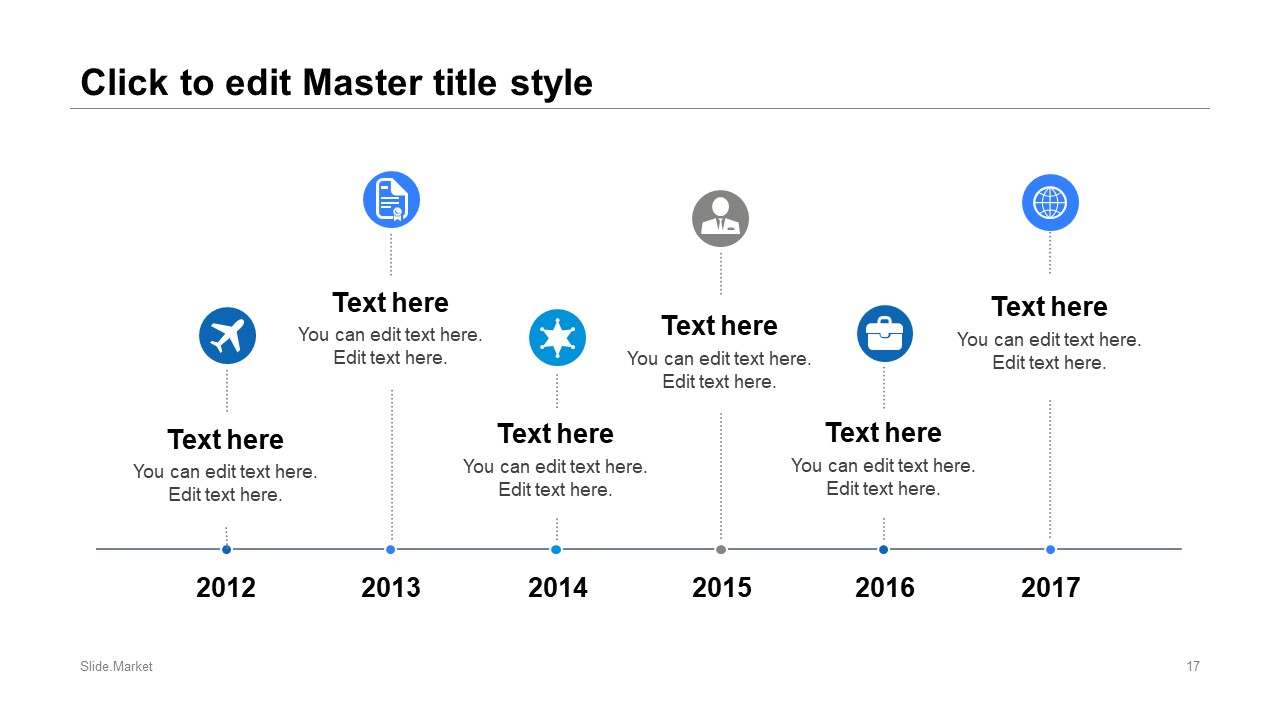 Click to edit Master title style

Text here
You can edit text here. Edit text here.

Text here
You can edit text here. Edit text here.

Text here
You can edit text here. Edit text here.

Text here
You can edit text here. Edit text here.

Text here
You can edit text here. Edit text here.

Text here
You can edit text here. Edit text here.

2012 2013 2014 2015 2016 2017

Slide.Market

17